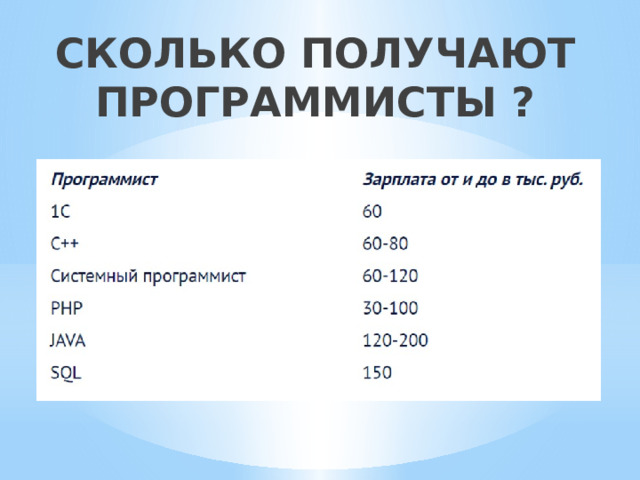 СКОЛЬКО ПОЛУЧАЮТ ПРОГРАММИСТЫ ?

| Программист | Зарплата от и до в тыс. руб. |
|---|---|
| 1С | 60 |
| С++ | 60-80 |
| Системный программист | 60-120 |
| PHP | 30-100 |
| JAVA | 120-200 |
| SQL | 150 |